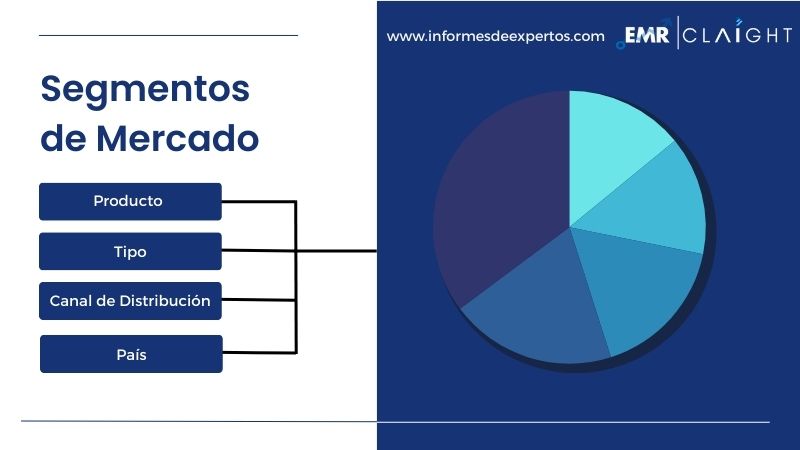 www.informesdeexpertos.com EMR | CLAIGHT

Segmentos de Mercado

Producto

Tipo

Canal de Distribución

País